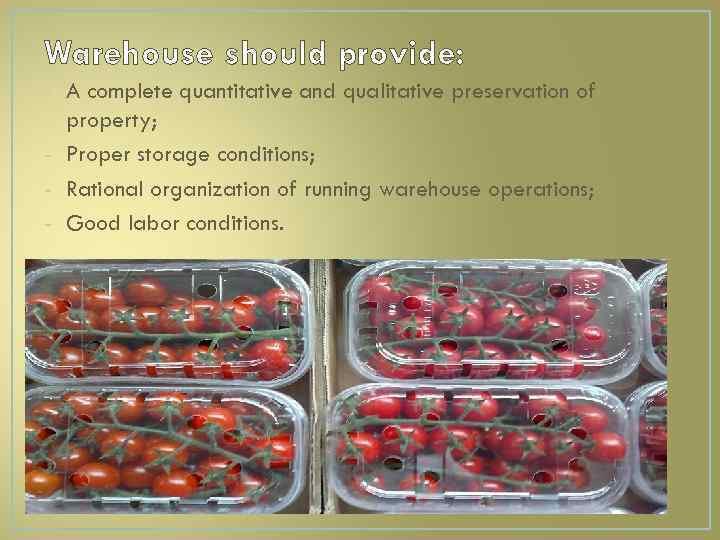 Warehouse should provide:

- A complete quantitative and qualitative preservation of property;
- Proper storage conditions;
- Rational organization of running warehouse operations;
- Good labor conditions.